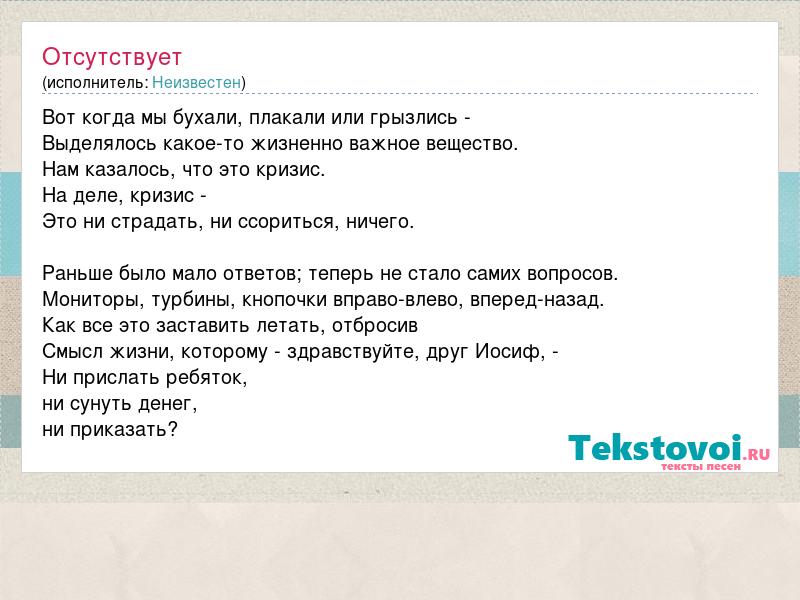 Отсутствует
(исполнитель: Неизвестен)

Вот когда мы бухали, плакали или грызлись -
Выделялось какое-то жизненно важное вещество.
Нам казалось, что это кризис.
На деле, кризис -
Это ни страдать, ни ссориться, ничего.

Раньше было мало ответов; теперь не стало самих вопросов.
Мониторы, турбины, кнопочки вправо-влево, вперед-назад.
Как все это заставить летать, отбросив
Смысл жизни, которому - здравствуйте, друг Иосиф, -
Ни прислать ребяток,
ни сунуть денег,
ни приказать?

Tekstovoi.RU
тексты песен